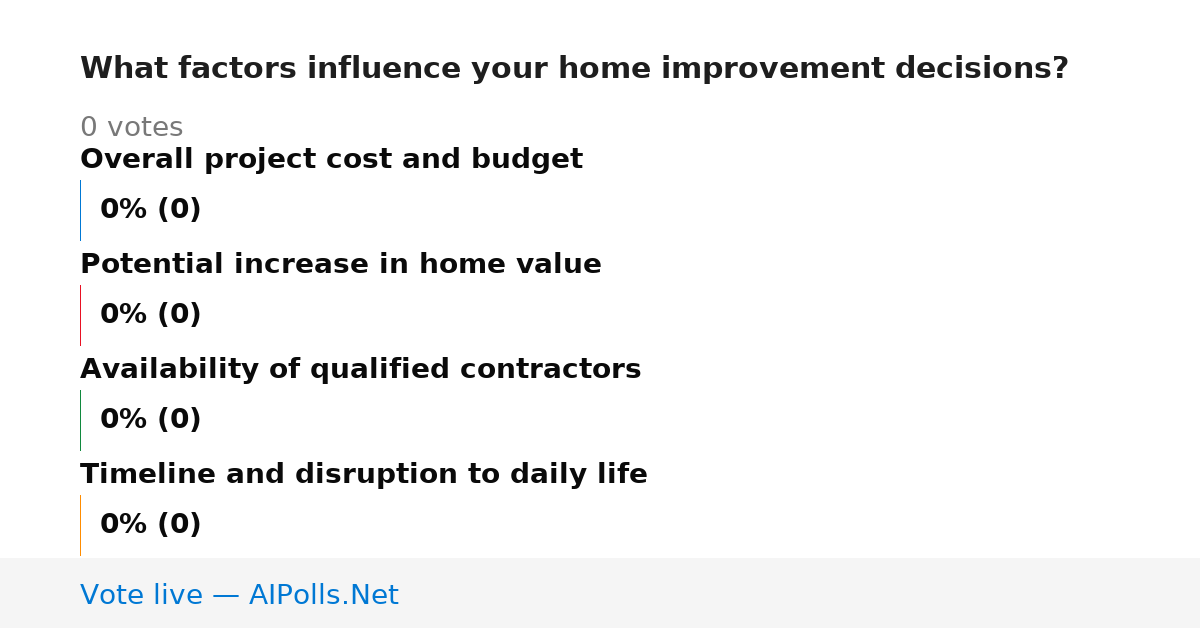 What factors influence your home improvement decisions?

0 votes

Overall project cost and budget

0% (0)

Potential increase in home value

0% (0)

Availability of qualified contractors

0% (0)

Timeline and disruption to daily life

0% (0)

Vote live — AIPolls.Net